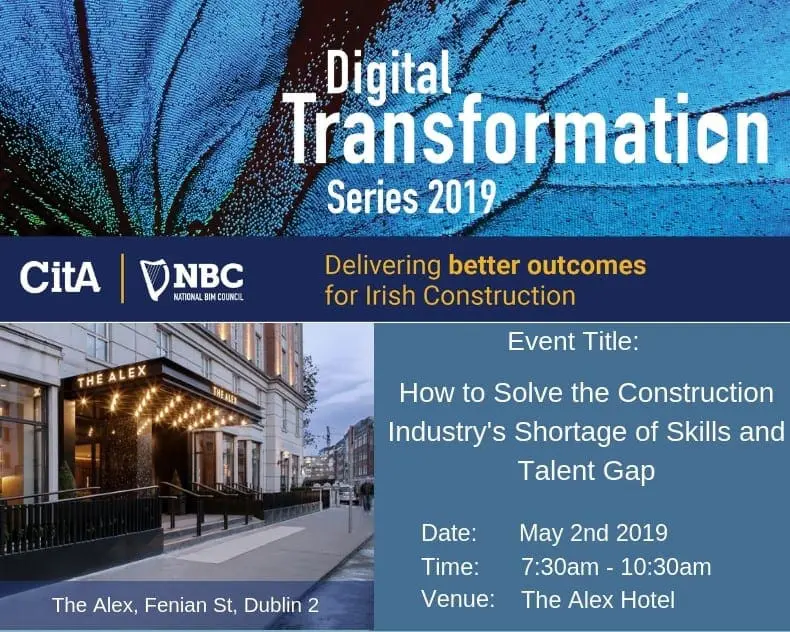 Digital Transformation Series 2019

CitA | NBC NATIONAL BIM COUNCIL

Delivering better outcomes for Irish Construction

THE ALEX

THE ALEX

The Alex, Fenian St, Dublin 2

Event Title:

How to Solve the Construction Industry's Shortage of Skills and Talent Gap

Date: May 2nd 2019
Time: 7:30am - 10:30am
Venue: The Alex Hotel